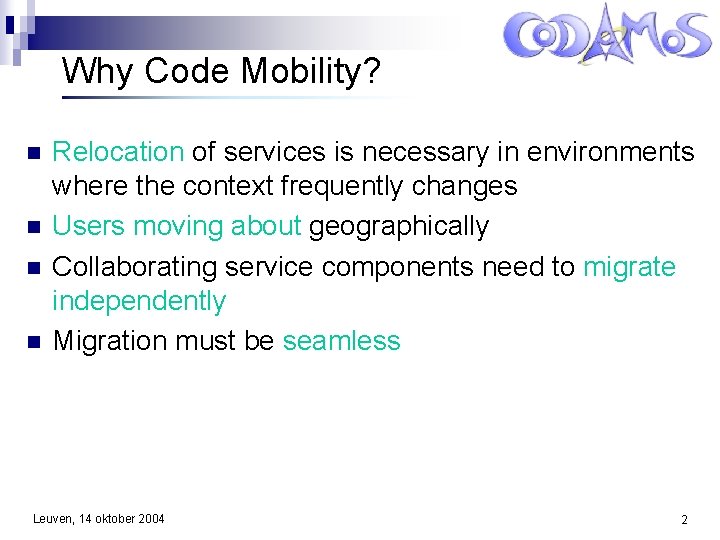 CODAMOS

Why Code Mobility?

- Relocation of services is necessary in environments where the context frequently changes
- Users moving about geographically
- Collaborating service components need to migrate independently
- Migration must be seamless

Leuven, 14 oktober 2004

2